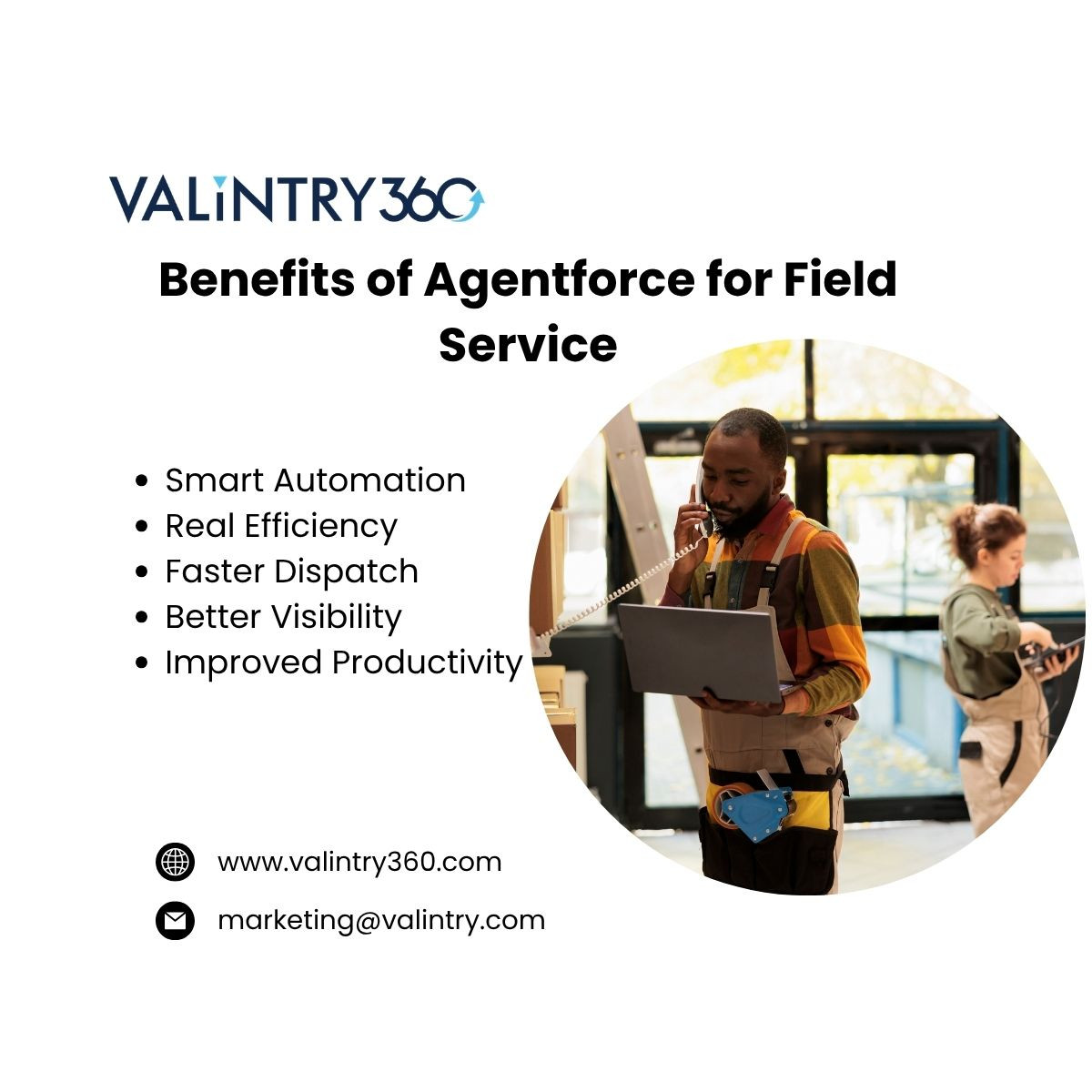 VALiNTRY360

Benefits of Agentforce for Field Service

- Smart Automation
- Real Efficiency
- Faster Dispatch
- Better Visibility
- Improved Productivity

www.valintry360.com

marketing@valintry.com